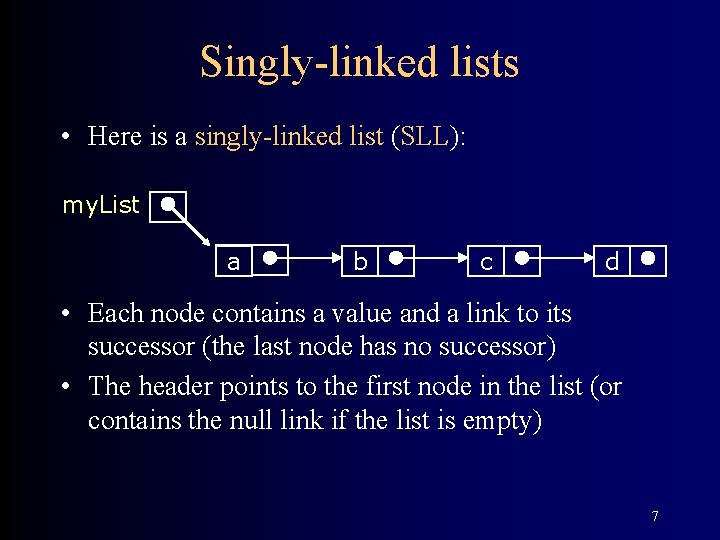 Singly-linked lists

• Here is a singly-linked list (SLL):

myList

a

b

c

d

• Each node contains a value and a link to its successor (the last node has no successor)

• The header points to the first node in the list (or contains the null link if the list is empty)

7